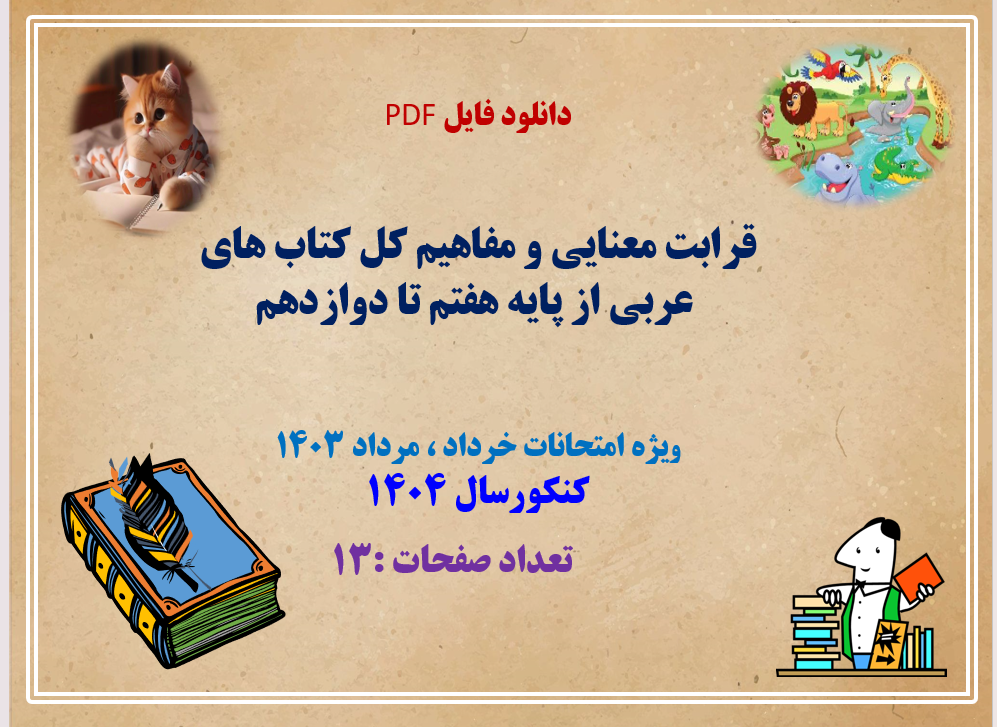 دانلود فایل PDF

قرابت معنایی و مفاهیم کل کتاب های عربی از پایه هفتم تا دوازدهم

ویژه امتحانات خرداد ، مرداد ۱۴۰۳
کنکورسال ۱۴۰۴

تعداد صفحات :۱۳